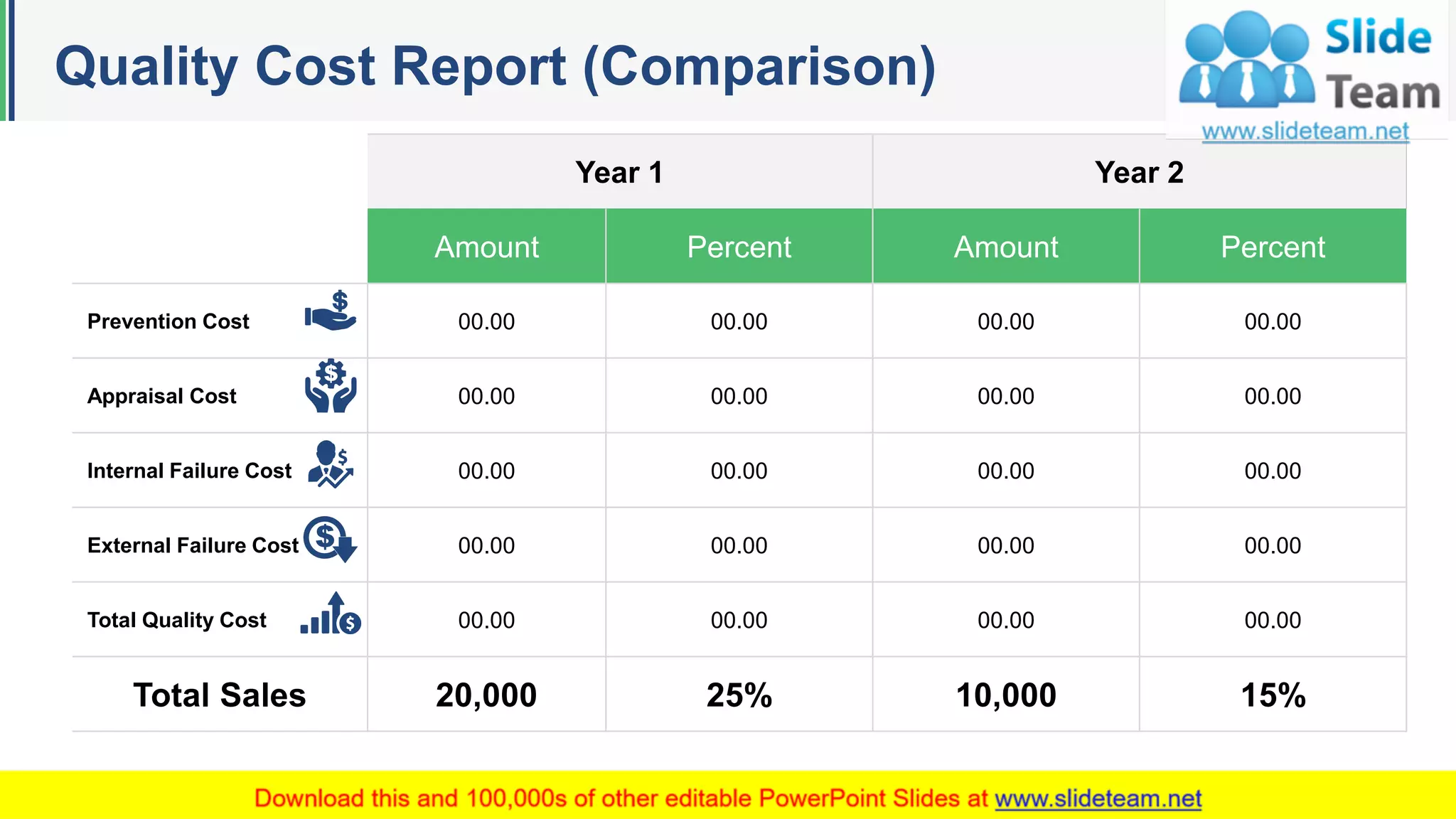 Quality Cost Report (Comparison)

Slide Team
www.slideteam.net

| | Year 1 | | Year 2 | |
|---|---|---|---|---|
| | Amount | Percent | Amount | Percent |
| Prevention Cost | 00.00 | 00.00 | 00.00 | 00.00 |
| Appraisal Cost | 00.00 | 00.00 | 00.00 | 00.00 |
| Internal Failure Cost | 00.00 | 00.00 | 00.00 | 00.00 |
| External Failure Cost | 00.00 | 00.00 | 00.00 | 00.00 |
| Total Quality Cost | 00.00 | 00.00 | 00.00 | 00.00 |
| Total Sales | 20,000 | 25% | 10,000 | 15% |

Download this and 100,000s of other editable PowerPoint Slides at www.slideteam.net